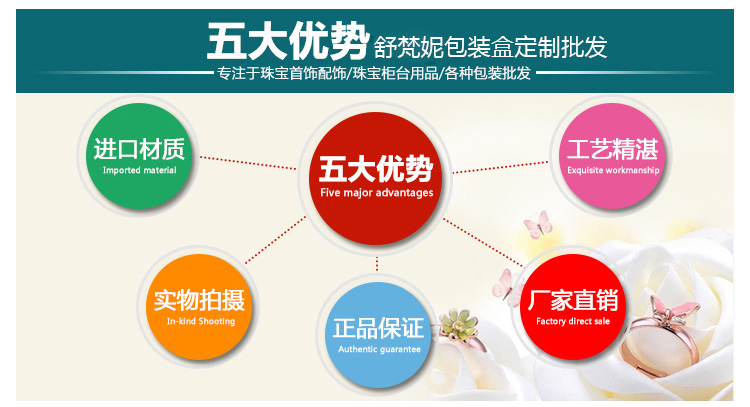 五大优势 舒梵妮包装盒定制批发

专注于珠宝首饰配饰/珠宝柜台用品/各种包装批发

进口材质
Imported material

五大优势
Five major advantages

工艺精湛
Exquisite workmanship

实物拍摄
In-kind Shooting

正品保证
Authentic guarantee

厂家直销
Factory direct sale